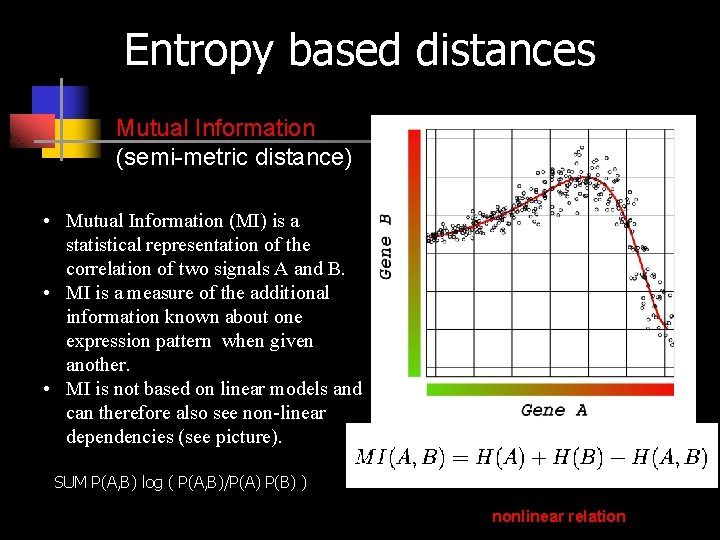 Entropy based distances

Mutual Information
(semi-metric distance)

• Mutual Information (MI) is a statistical representation of the correlation of two signals A and B.
• MI is a measure of the additional information known about one expression pattern when given another.
• MI is not based on linear models and can therefore also see non-linear dependencies (see picture).

SUM P(A,B) log ( P(A,B)/P(A) P(B) )

Gene B

Gene A

$MI(A,B) = H(A) + H(B) - H(A,B)$

nonlinear relation